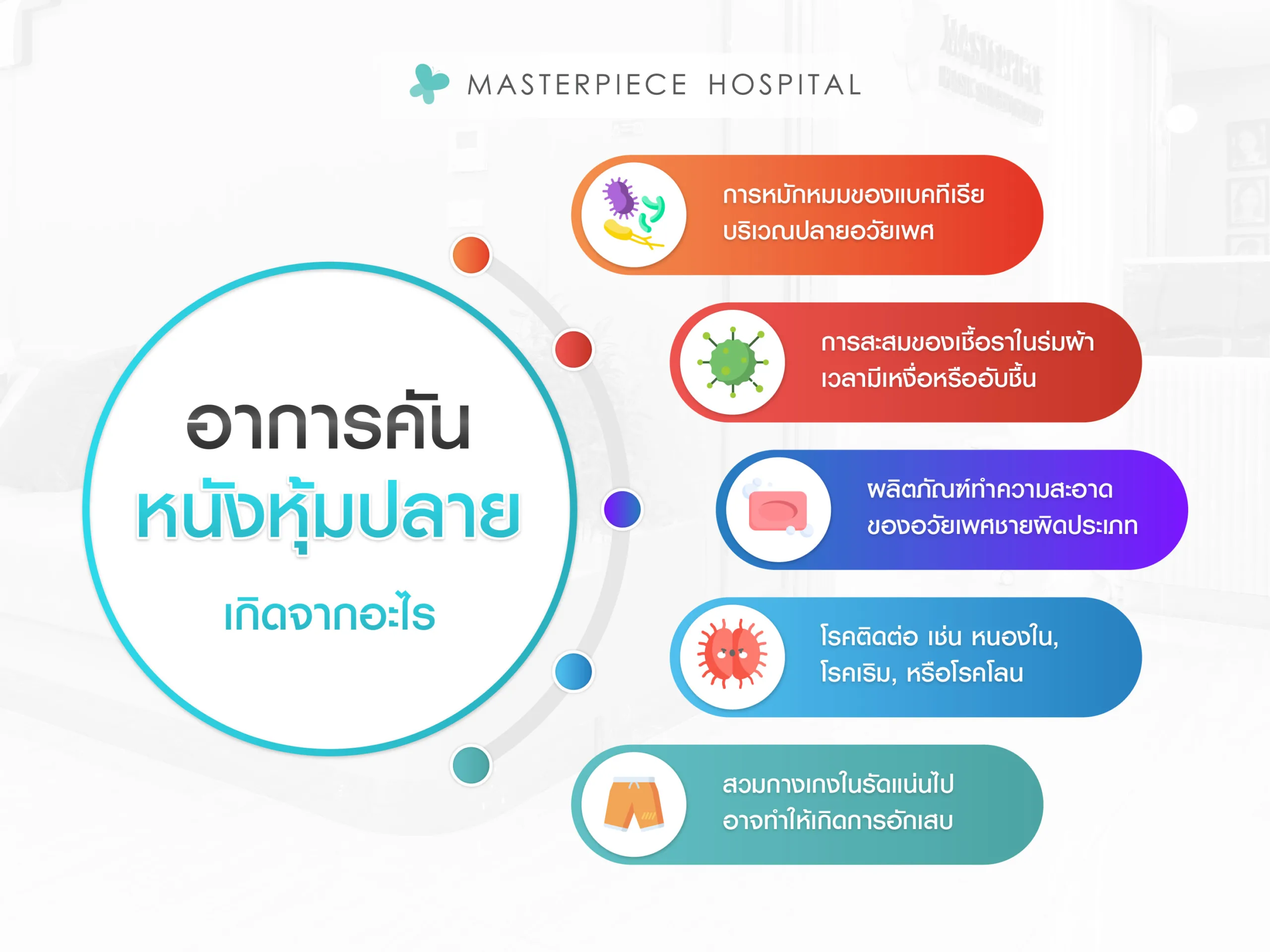 MASTERPIECE HOSPITAL

อาการคัน
หนังหุ้มปลาย
เกิดจากอะไร

การหมักหมมของแบคทีเรีย บริเวณปลายอวัยเพศ

การสะสมของเชื้อราในร่มผ้า เวลามีเหงื่อหรืออับชื้น

ผลิตภัณฑ์ทำความสะอาด ของอวัยเพศชายผิดประเภท

โรคติดต่อ เช่น หนองใน, โรคเริม, หรือโรคโลน

สวมกางเกงในรัดแน่นไป อาจทำให้เกิดการอักเสบ